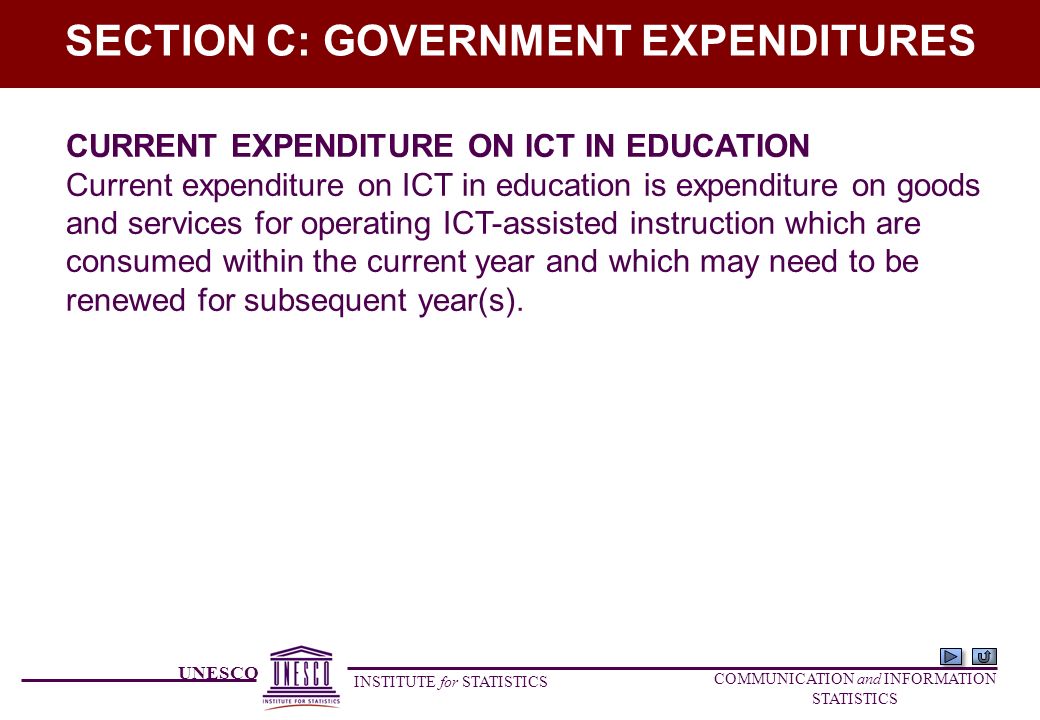 SECTION C: GOVERNMENT EXPENDITURES

CURRENT EXPENDITURE ON ICT IN EDUCATION
Current expenditure on ICT in education is expenditure on goods and services for operating ICT-assisted instruction which are consumed within the current year and which may need to be renewed for subsequent year(s).

UNESCO
UNESCO
INSTITUTE FOR STATISTICS
INSTITUTE for STATISTICS
COMMUNICATION and INFORMATION STATISTICS